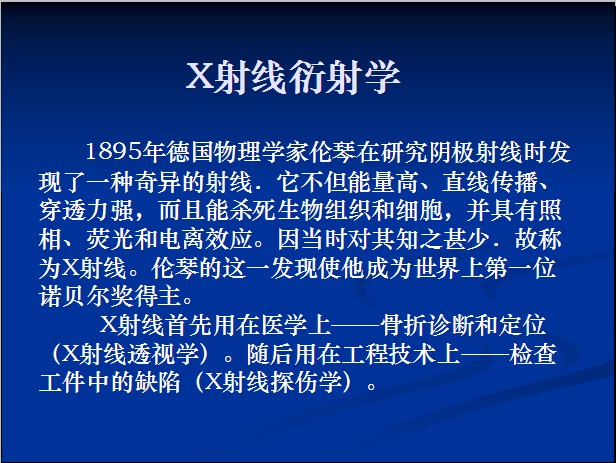 X射线衍射学

1895年德国物理学家伦琴在研究阴极射线时发现了一种奇异的射线．它不但能量高、直线传播、穿透力强，而且能杀死生物组织和细胞，并具有照相、荧光和电离效应。因当时对其知之甚少．故称为X射线。伦琴的这一发现使他成为世界上第一位诺贝尔奖得主。

X射线首先用在医学上——骨折诊断和定位（X射线透视学）。随后用在工程技术上——检查工件中的缺陷（X射线探伤学）。